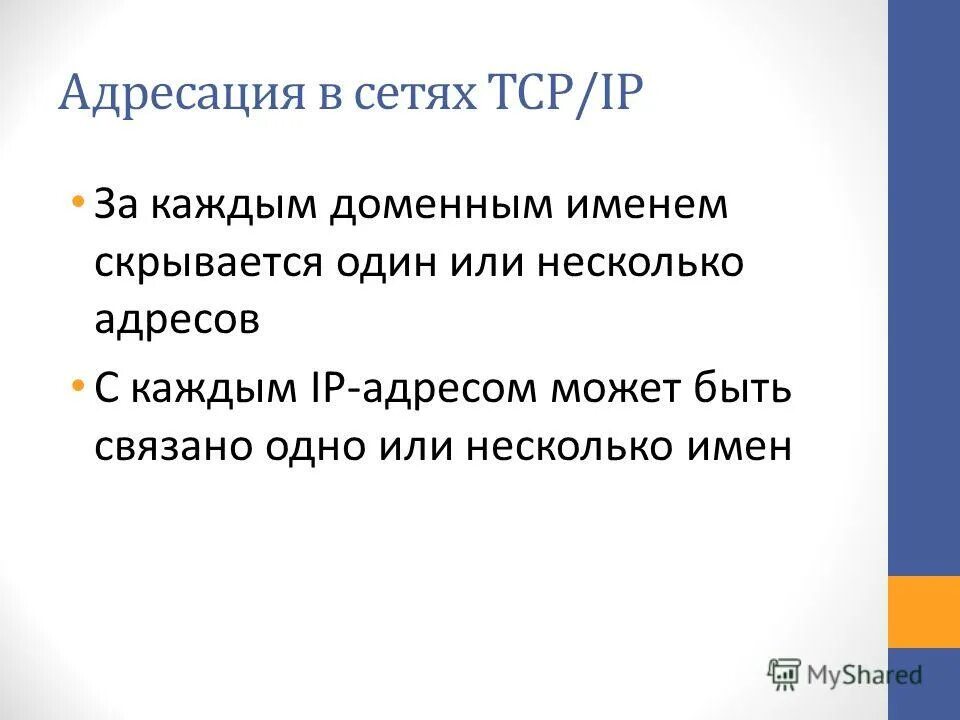 Адресация в сетях TCP/IP

• За каждым доменным именем скрывается один или несколько адресов

• С каждым IP-адресом может быть связано одно или несколько имен

MyShared